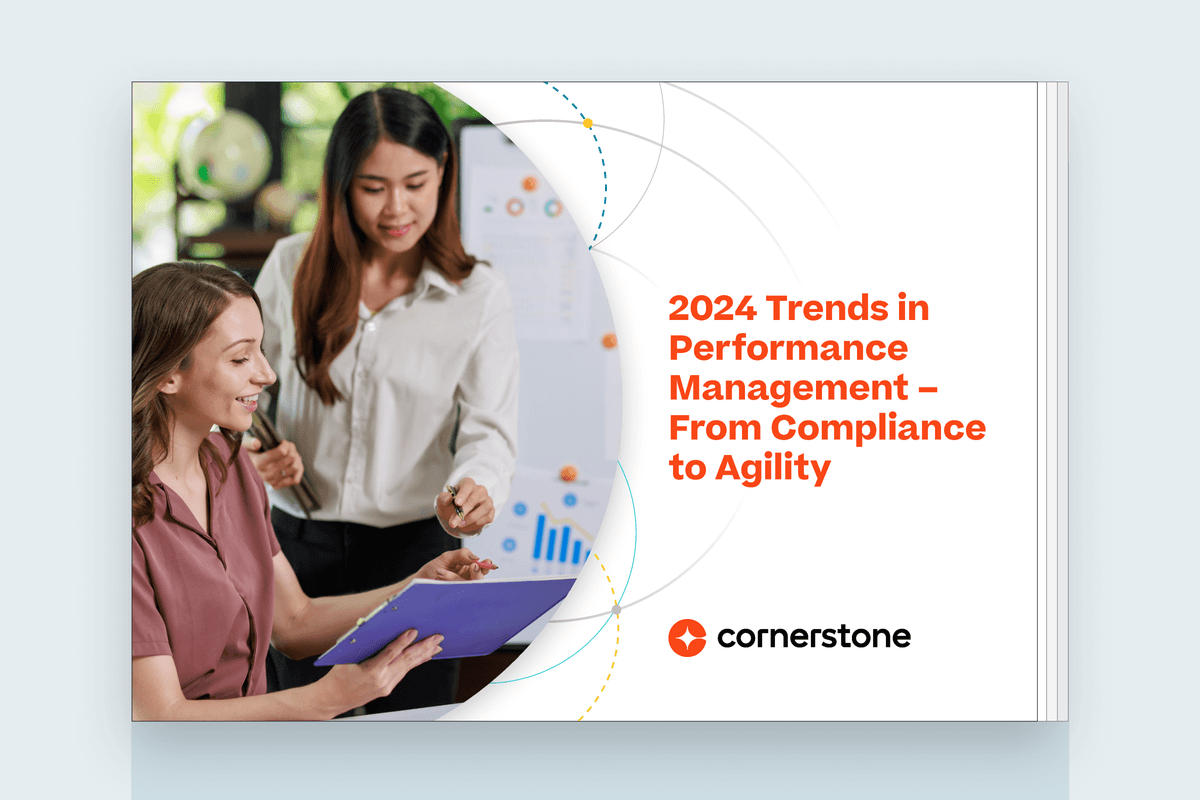 2024 Trends in Performance Management – From Compliance to Agility

cornerstone